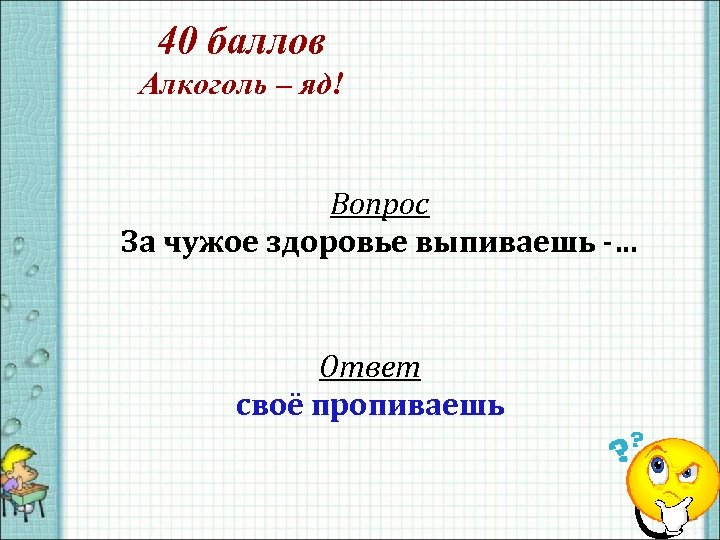 40 баллов
Алкоголь – яд!

Вопрос
За чужое здоровье выпиваешь -…

Ответ
своё пропиваешь

??